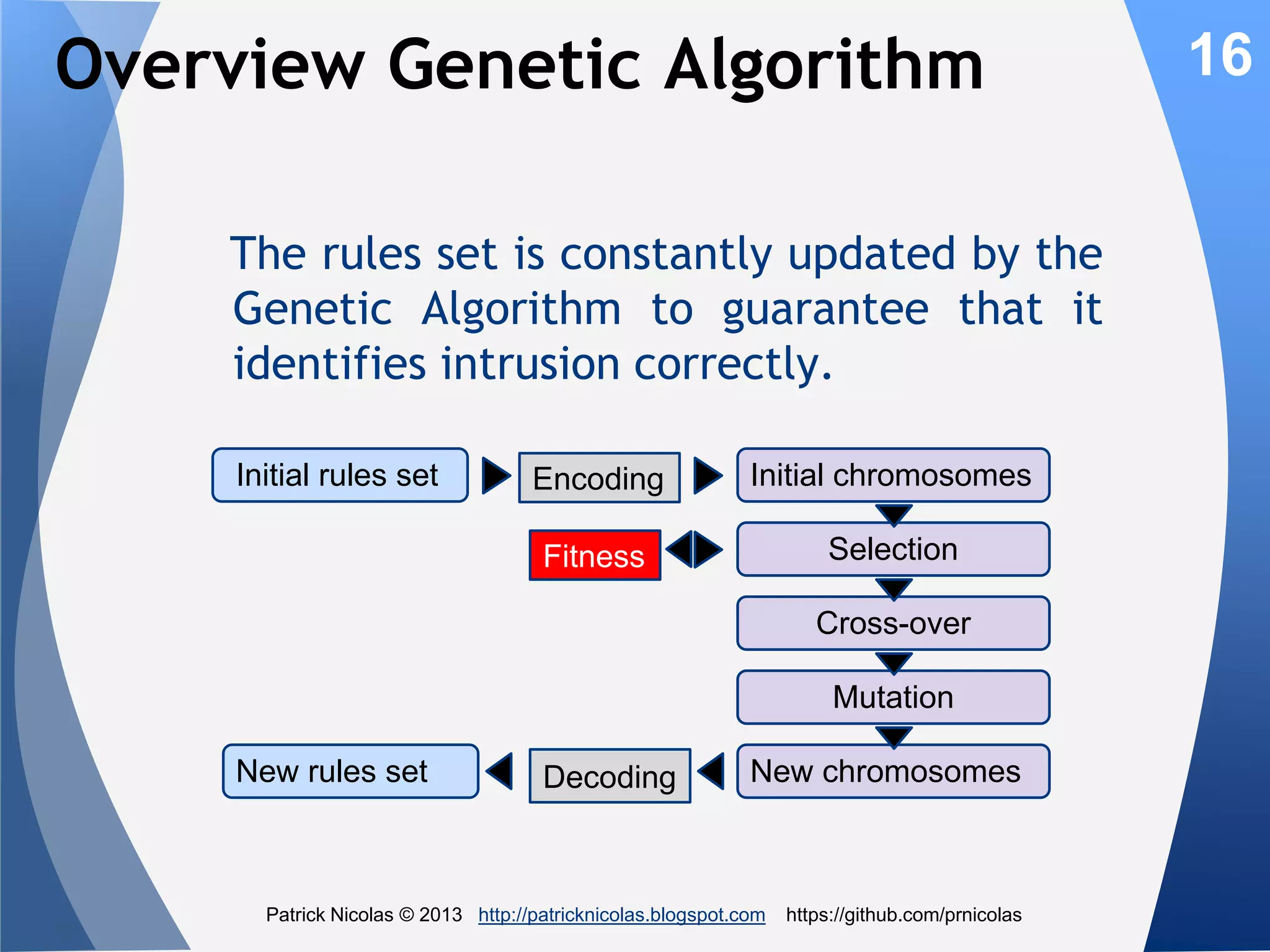 Overview Genetic Algorithm

16

The rules set is constantly updated by the Genetic Algorithm to guarantee that it identifies intrusion correctly.

Initial rules set

Encoding

Initial chromosomes

Fitness

Selection

Cross-over

Mutation

New rules set

Decoding

New chromosomes

Patrick Nicolas © 2013 http://patricknicolas.blogspot.com https://github.com/prnicolas